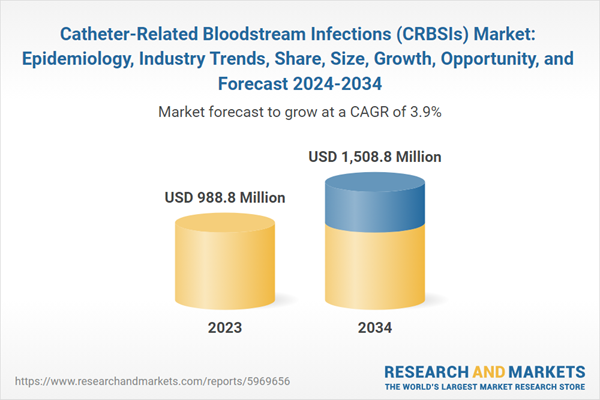 Catheter-Related Bloodstream Infections (CRBSIs) Market: Epidemiology, Industry Trends, Share, Size, Growth, Opportunity, and Forecast 2024-2034

Market forecast to grow at a CAGR of 3.9%

USD 988.8 Million

USD 1,508.8 Million

2023

2034

https://www.researchandmarkets.com/reports/5969656

RESEARCH AND MARKETS
THE WORLD'S LARGEST MARKET RESEARCH STORE